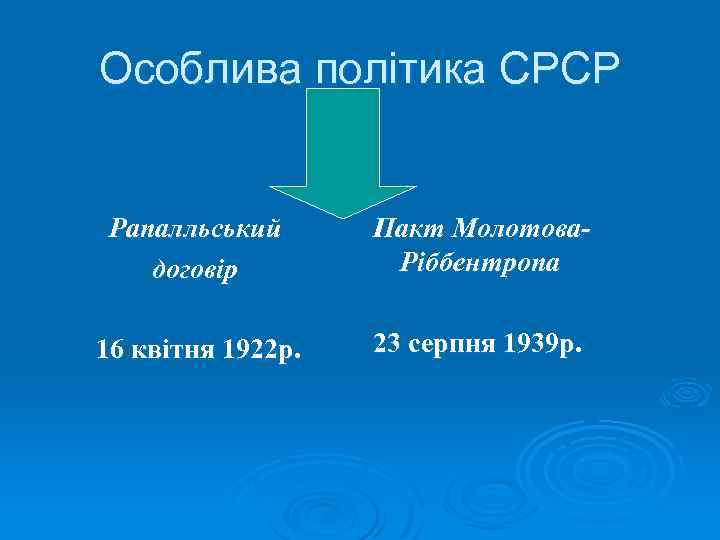 Особлива політика СРСР

Рапалльський договір

16 квітня 1922р.

Пакт Молотова-Ріббентропа

23 серпня 1939р.